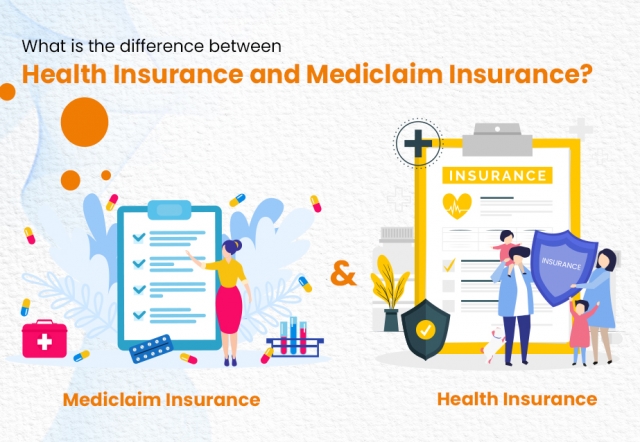 What is the difference between
Health Insurance and Mediclaim Insurance?

INSURANCE

INSURANCE

&

Mediclaim Insurance

Health Insurance